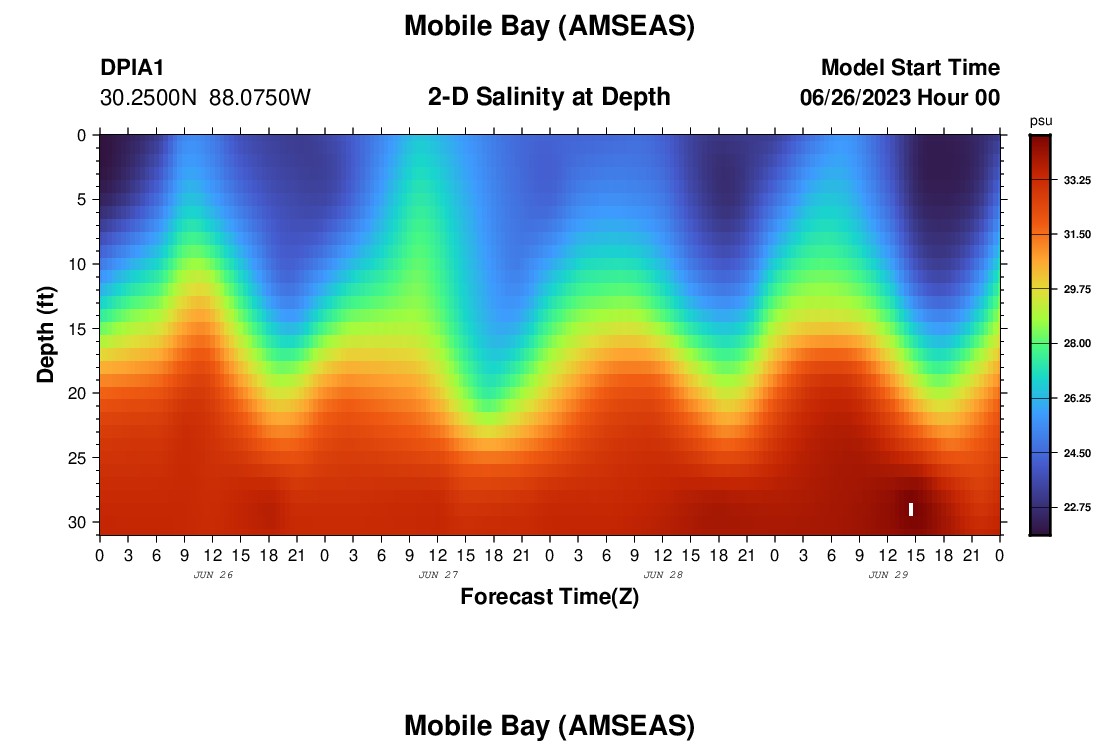 Mobile Bay (AMSEAS)

DPIA1
30.2500N 88.0750W

2-D Salinity at Depth

Model Start Time
06/26/2023 Hour 00

psu
33.25
31.50
29.75
28.00
26.25
24.50
22.75

Depth (ft)
0
5
10
15
20
25
30

0 3 6 9 12 15 18 21 0 3 6 9 12 15 18 21 0 3 6 9 12 15 18 21 0 3 6 9 12 15 18 21 0
JUN 26
JUN 27
JUN 28
JUN 29

Forecast Time(Z)

Mobile Bay (AMSEAS)